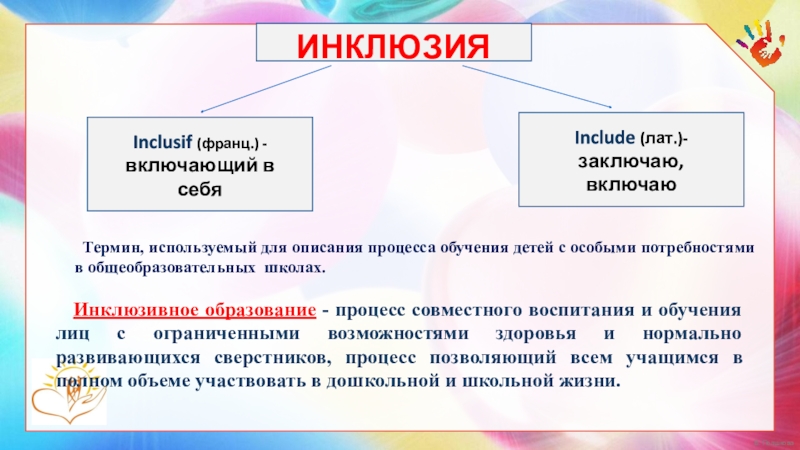 ИНКЛЮЗИЯ

Inclusif (франц.) - включающий в себя

Include (лат.)- заключаю, включаю

Термин, используемый для описания процесса обучения детей с особыми потребностями в общеобразовательных школах.

Инклюзивное образование - процесс совместного воспитания и обучения лиц с ограниченными возможностями здоровья и нормально развивающихся сверстников, процесс позволяющий всем учащимся в полном объеме участвовать в дошкольной и школьной жизни.